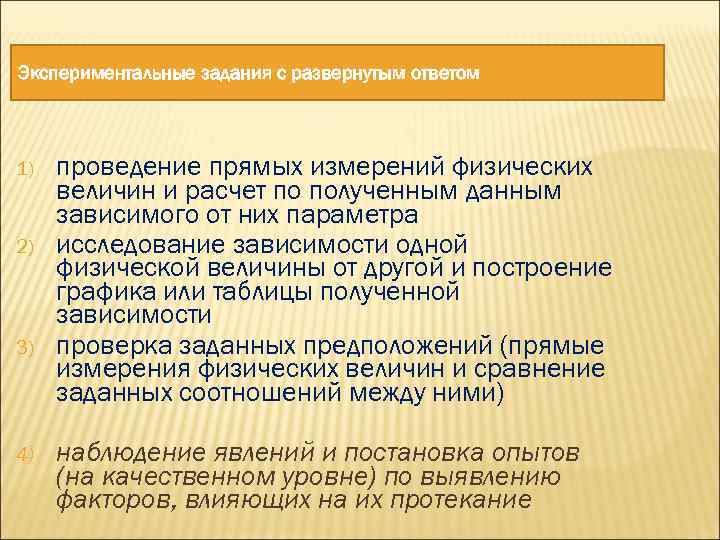 Экспериментальные задания с развернутым ответом

1) проведение прямых измерений физических величин и расчет по полученным данным зависимого от них параметра

2) исследование зависимости одной физической величины от другой и построение графика или таблицы полученной зависимости

3) проверка заданных предположений (прямые измерения физических величин и сравнение заданных соотношений между ними)

4) наблюдение явлений и постановка опытов (на качественном уровне) по выявлению факторов, влияющих на их протекание